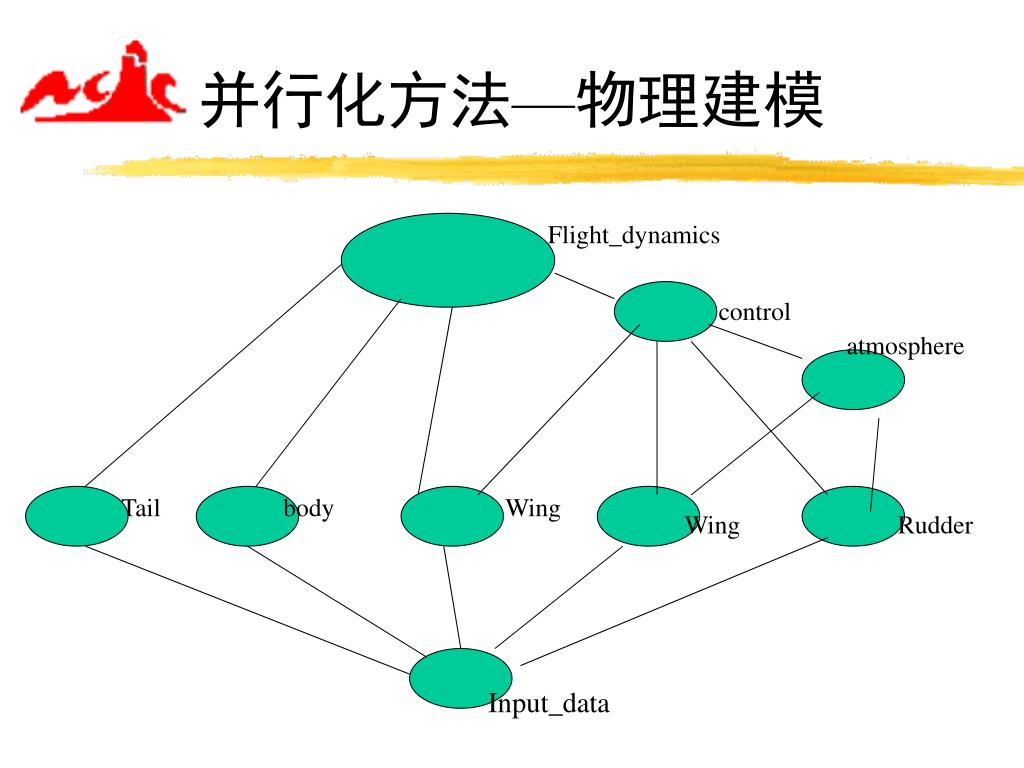 并行化方法—物理建模

Flight_dynamics

control

atmosphere

Tail

body

Wing

Wing

Rudder

Input_data